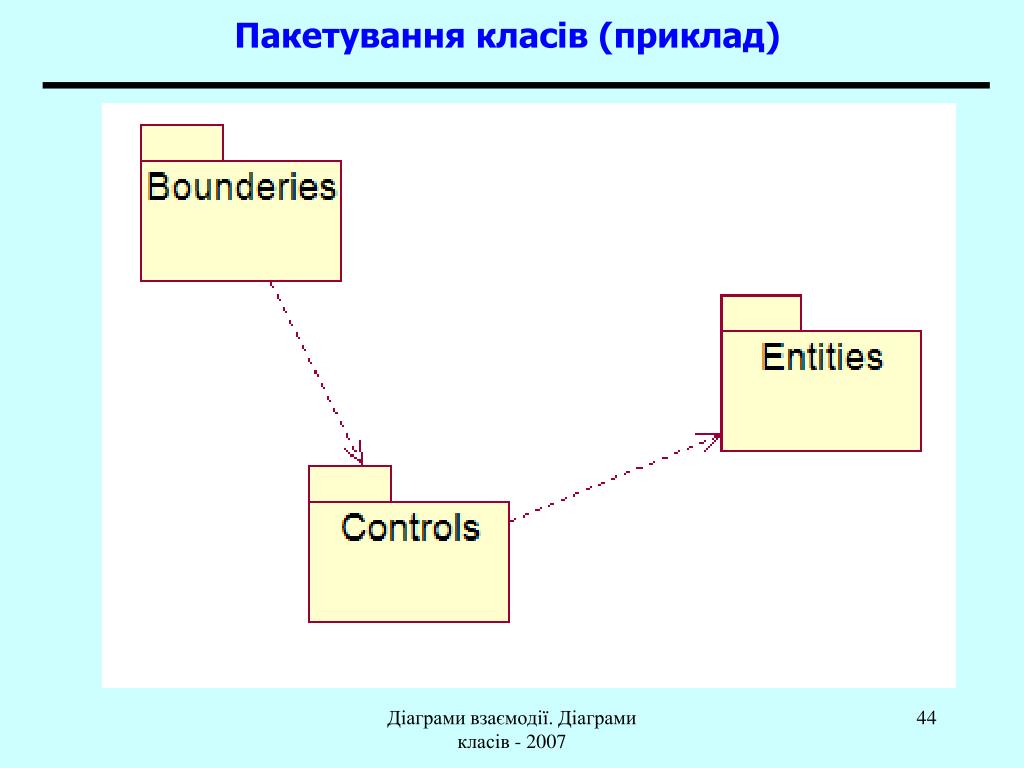 Пакетування класів (приклад)

Bounderies

Entities

Controls

Діаграми взаємодії. Діаграми класів - 2007

44